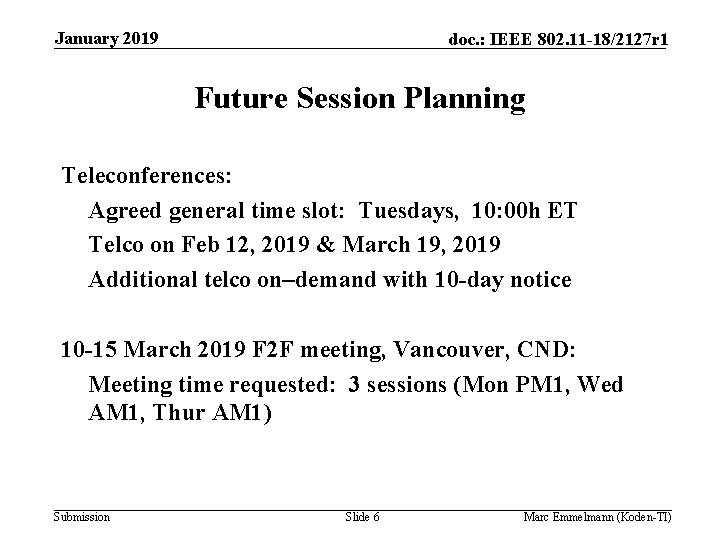 January 2019

doc.: IEEE 802.11-18/2127r1

Future Session Planning

Teleconferences:

Agreed general time slot: Tuesdays, 10:00h ET

Telco on Feb 12, 2019 & March 19, 2019

Additional telco on–demand with 10-day notice

10-15 March 2019 F2F meeting, Vancouver, CND:

Meeting time requested: 3 sessions (Mon PM1, Wed AM1, Thur AM1)

Submission

Slide 6

Marc Emmelmann (Koden-TI)